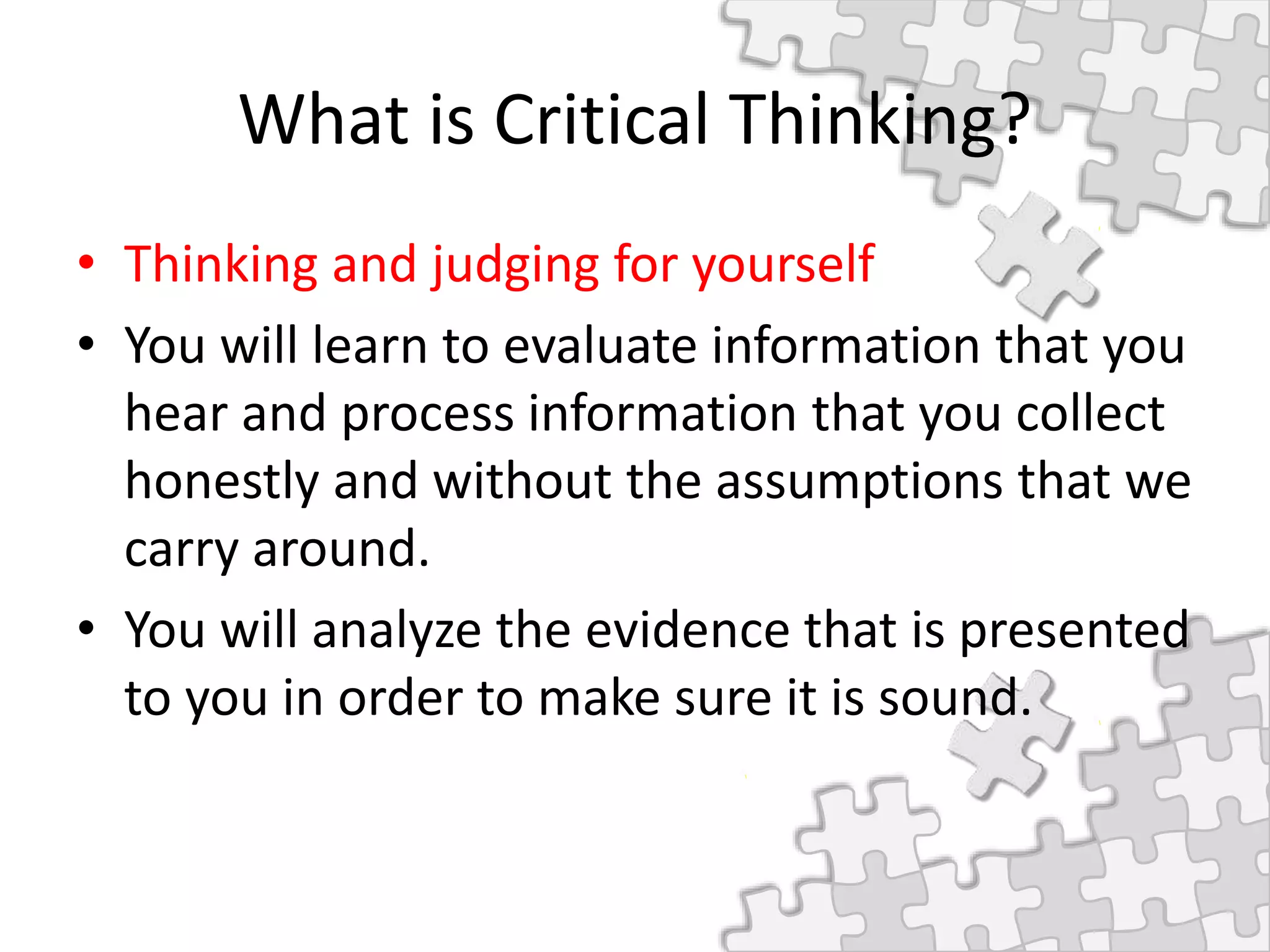 What is Critical Thinking?

• Thinking and judging for yourself
• You will learn to evaluate information that you hear and process information that you collect honestly and without the assumptions that we carry around.
• You will analyze the evidence that is presented to you in order to make sure it is sound.